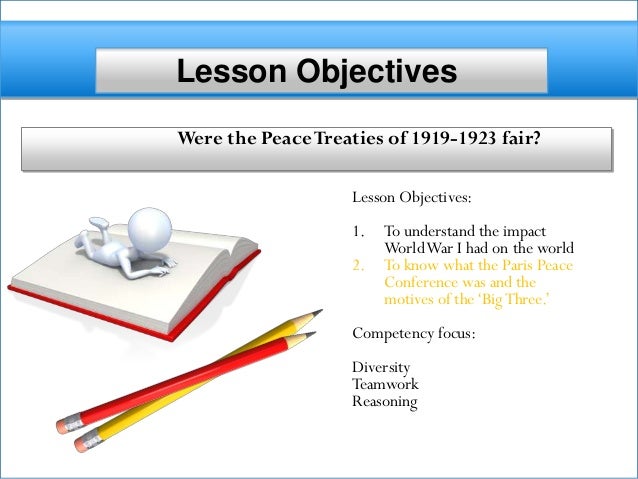 Lesson Objectives

Were the Peace Treaties of 1919-1923 fair?

Lesson Objectives:

1. To understand the impact World War I had on the world
2. To know what the Paris Peace Conference was and the motives of the 'Big Three.'

Competency focus:

Diversity
Teamwork
Reasoning